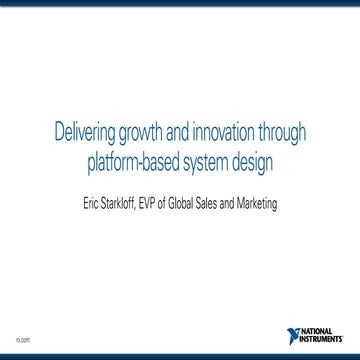 Delivering growth and innovation through platform-based system design

Eric Starkloff, EVP of Global Sales and Marketing

ni.com

NATIONAL INSTRUMENTS